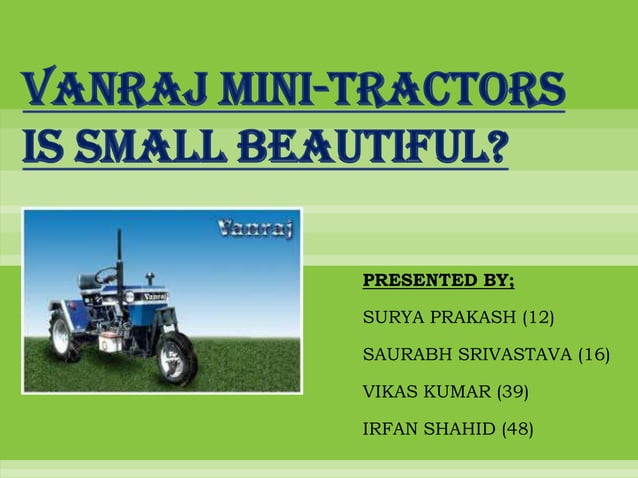 VANRAJ MINI-TRACTORS
IS SMALL BEAUTIFUL?

Vanraj

Vanraj

PRESENTED BY;

SURYA PRAKASH (12)

SAURABH SRIVASTAVA (16)

VIKAS KUMAR (39)

IRFAN SHAHID (48)